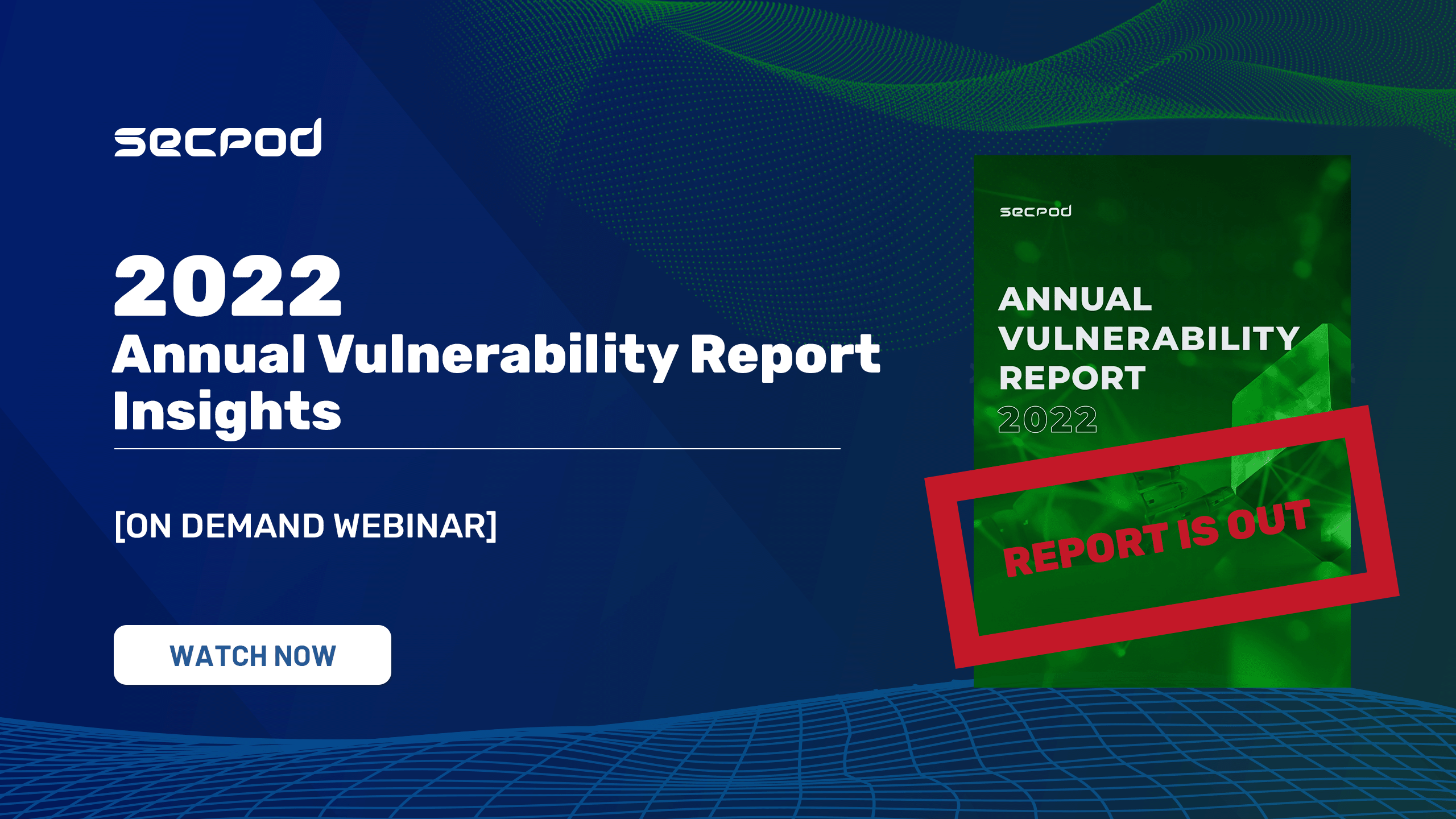 secpod

2022
Annual Vulnerability Report Insights

[ON DEMAND WEBINAR]

WATCH NOW

secpod

ANNUAL VULNERABILITY REPORT 2022

REPORT IS OUT